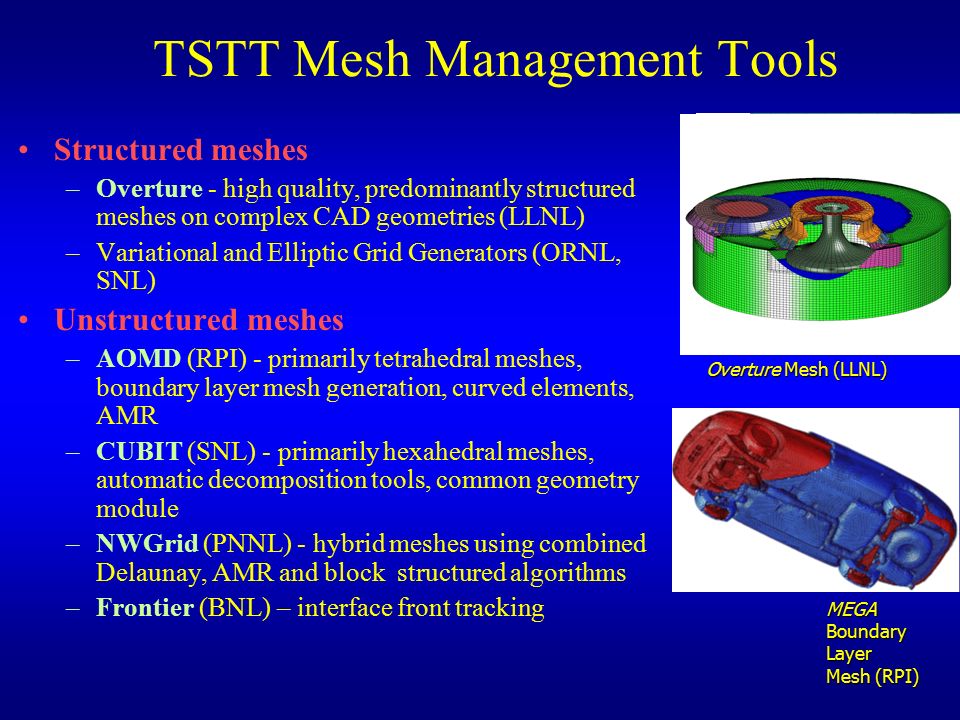 TSTT Mesh Management Tools

• Structured meshes
– Overture - high quality, predominantly structured meshes on complex CAD geometries (LLNL)
– Variational and Elliptic Grid Generators (ORNL, SNL)
• Unstructured meshes
– AOMD (RPI) - primarily tetrahedral meshes, boundary layer mesh generation, curved elements, AMR
– CUBIT (SNL) - primarily hexahedral meshes, automatic decomposition tools, common geometry module
– NWGrid (PNNL) - hybrid meshes using combined Delaunay, AMR and block structured algorithms
– Frontier (BNL) – interface front tracking

Overture Mesh (LLNL)

MEGA Boundary Layer Mesh (RPI)